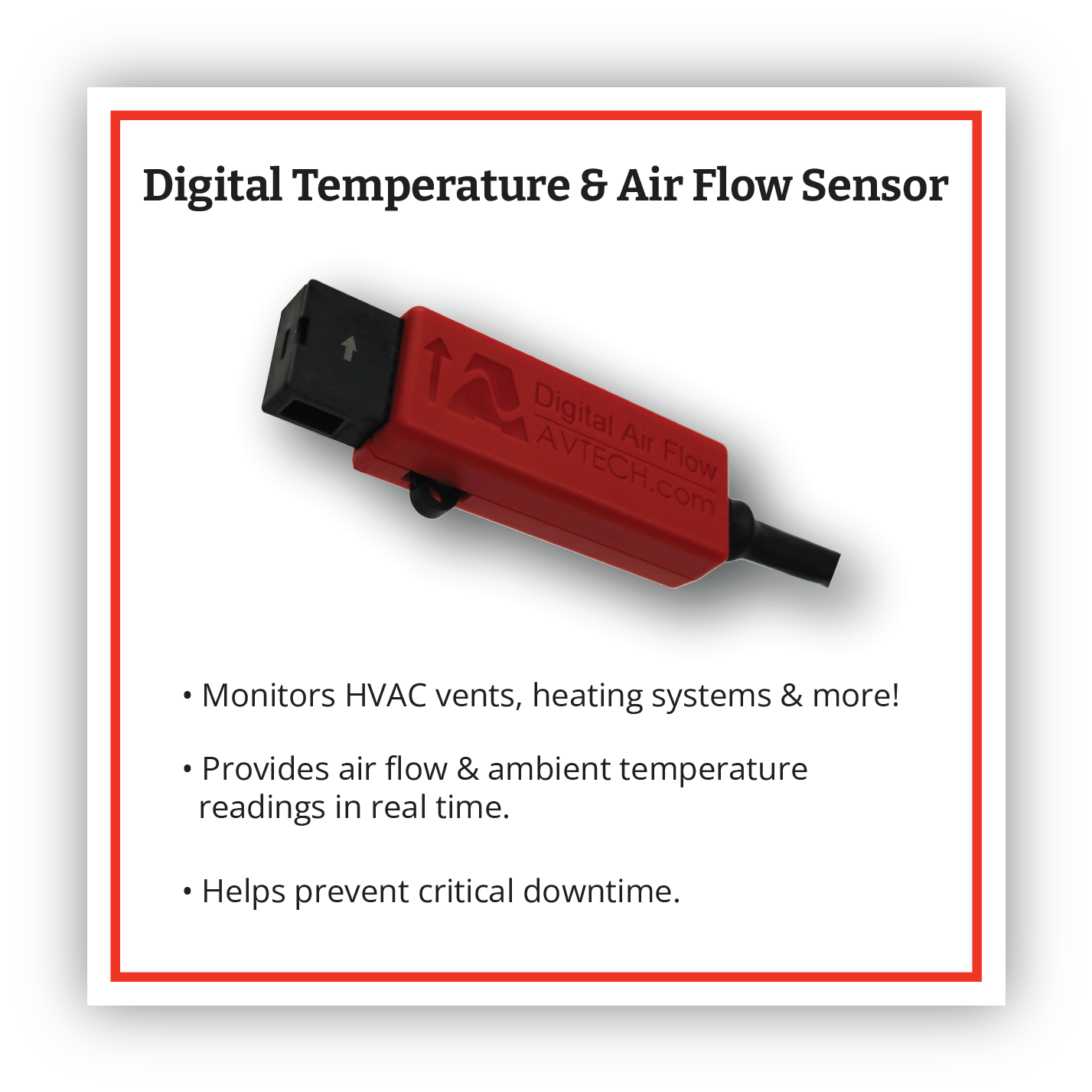 Digital Temperature & Air Flow Sensor

Digital Air Flow
AVTECH.com

• Monitors HVAC vents, heating systems & more!

• Provides air flow & ambient temperature readings in real time.

• Helps prevent critical downtime.